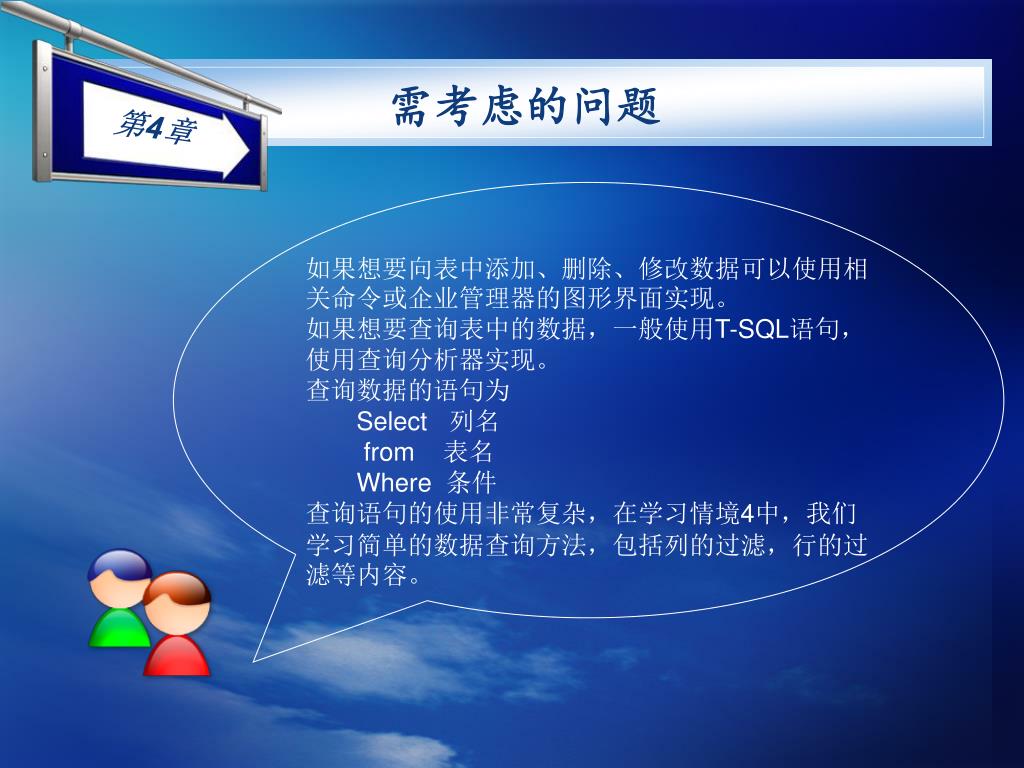 第4章

需考虑的问题

如果想要向表中添加、删除、修改数据可以使用相关命令或企业管理器的图形界面实现。
如果想要查询表中的数据，一般使用T-SQL语句，使用查询分析器实现。
查询数据的语句为
Select 列名
from 表名
Where 条件
查询语句的使用非常复杂，在学习情境4中，我们学习简单的数据查询方法，包括列的过滤，行的过滤等内容。